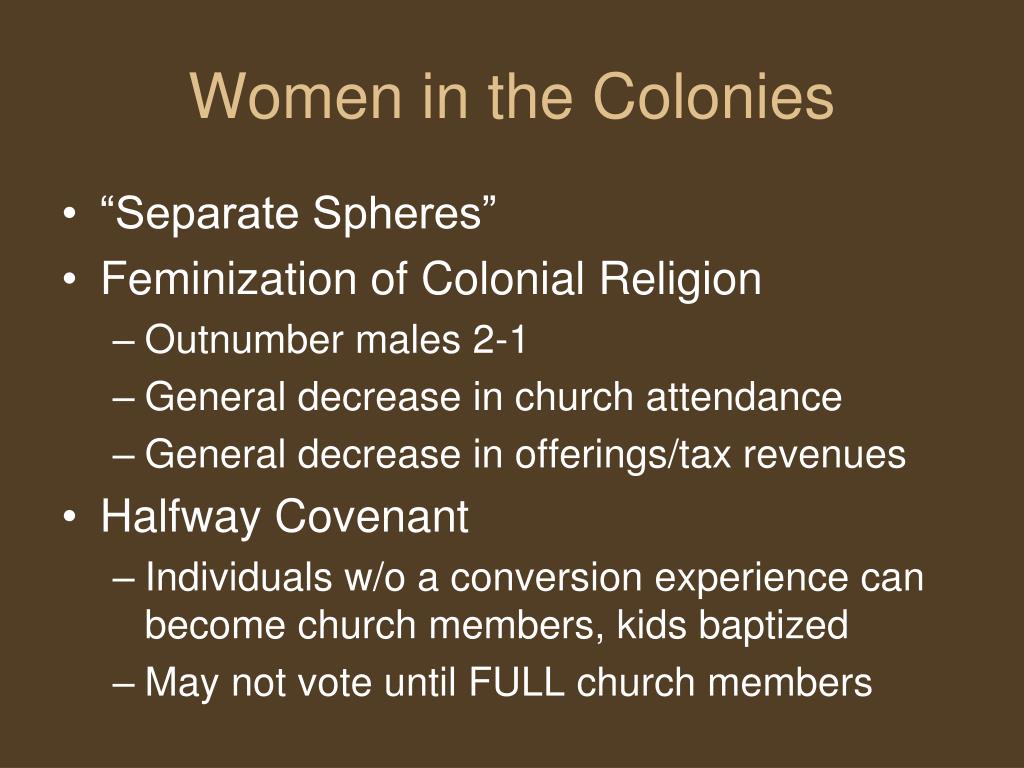 Women in the Colonies

• “Separate Spheres”
• Feminization of Colonial Religion
– Outnumber males 2-1
– General decrease in church attendance
– General decrease in offerings/tax revenues
• Halfway Covenant
– Individuals w/o a conversion experience can become church members, kids baptized
– May not vote until FULL church members